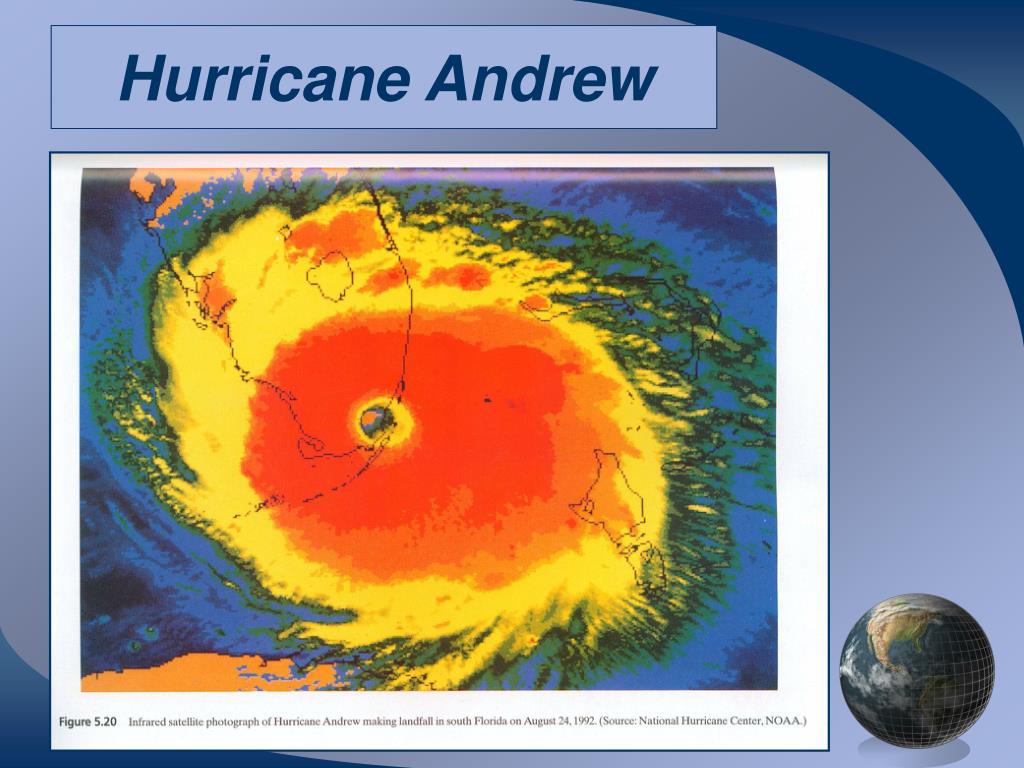 Hurricane Andrew

Figure 5.20 Infrared satellite photograph of Hurricane Andrew making landfall in south Florida on August 24, 1992. (Source: National Hurricane Center, NOAA.)